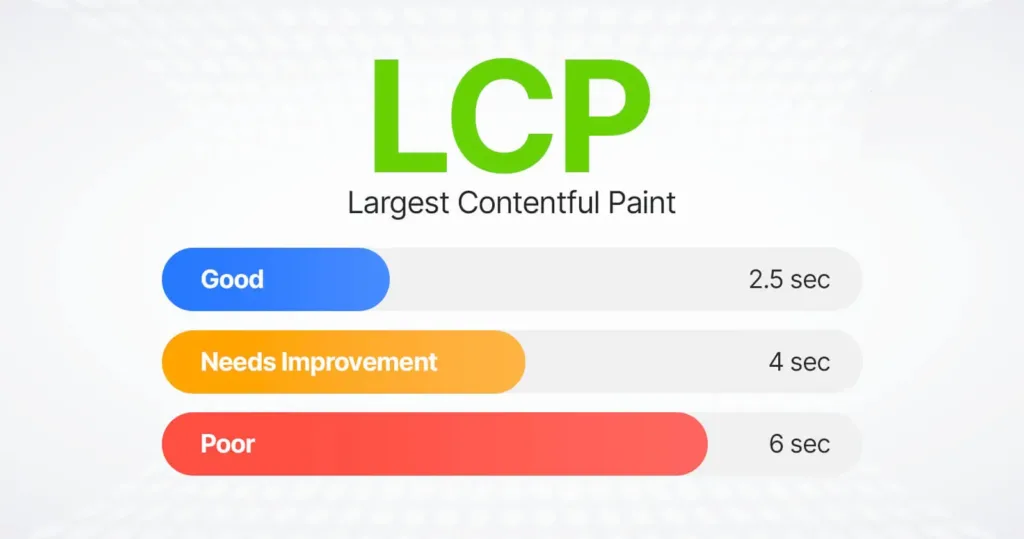 LCP
Largest Contentful Paint

Good 2.5 sec

Needs Improvement 4 sec

Poor 6 sec